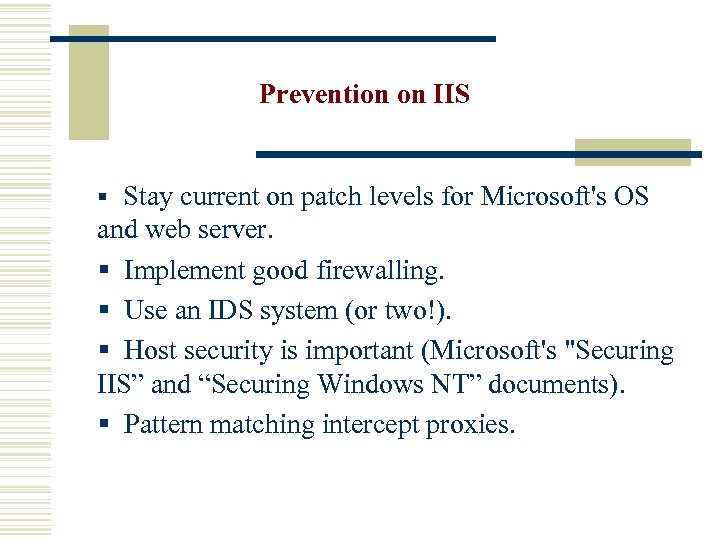 Prevention on IIS

▪ Stay current on patch levels for Microsoft's OS and web server.

▪ Implement good firewalling.

▪ Use an IDS system (or two!).

▪ Host security is important (Microsoft's "Securing IIS” and “Securing Windows NT” documents).

▪ Pattern matching intercept proxies.